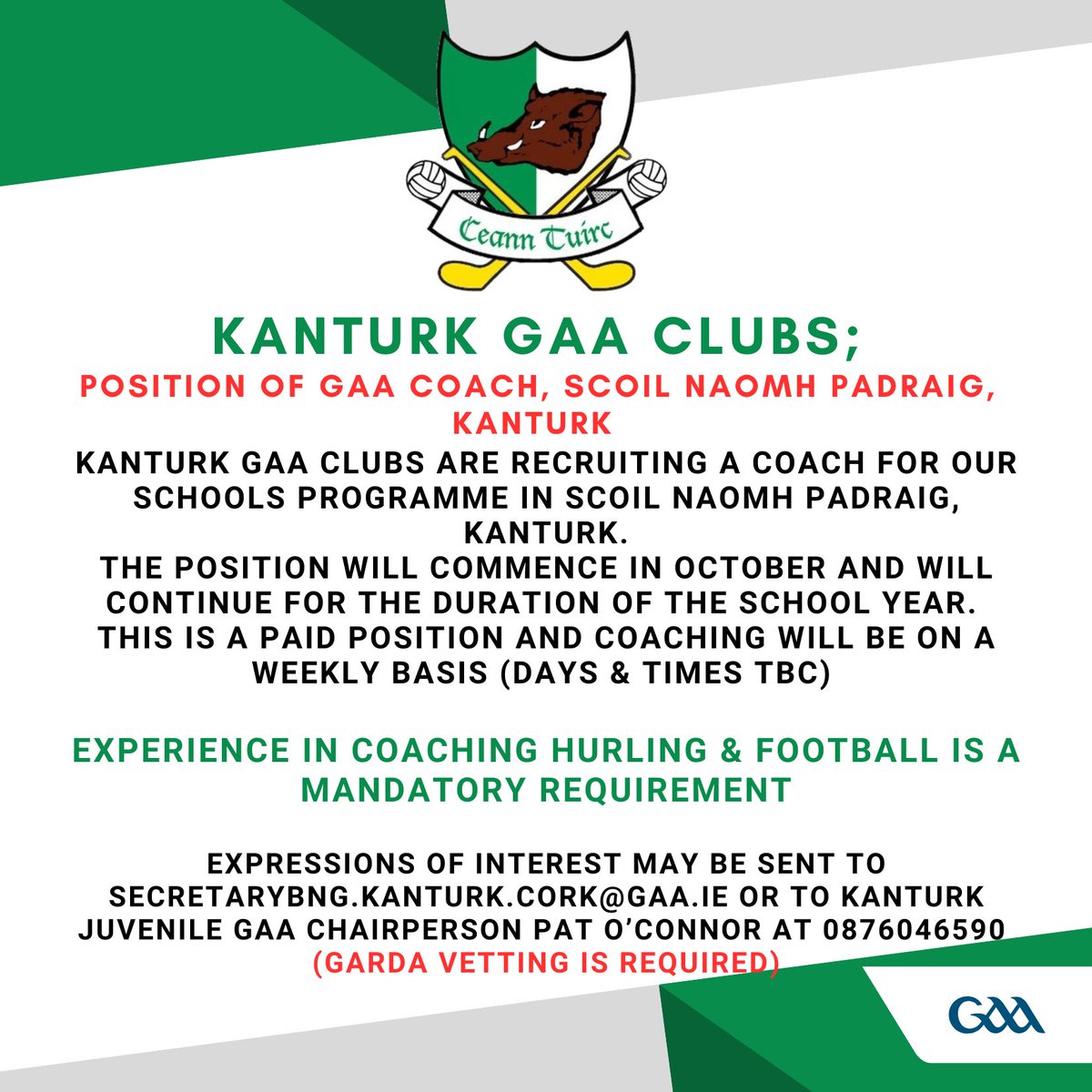 Ceann Tuirc

KANTURK GAA CLUBS;

POSITION OF GAA COACH, SCOIL NAOMH PADRAIG, KANTURK

KANTURK GAA CLUBS ARE RECRUITING A COACH FOR OUR SCHOOLS PROGRAMME IN SCOIL NAOMH PADRAIG, KANTURK.
THE POSITION WILL COMMENCE IN OCTOBER AND WILL CONTINUE FOR THE DURATION OF THE SCHOOL YEAR.
THIS IS A PAID POSITION AND COACHING WILL BE ON A WEEKLY BASIS (DAYS & TIMES TBC)

EXPERIENCE IN COACHING HURLING & FOOTBALL IS A MANDATORY REQUIREMENT

EXPRESSIONS OF INTEREST MAY BE SENT TO SECRETARYBNG.KANTURK.CORK@GAA.IE OR TO KANTURK JUVENILE GAA CHAIRPERSON PAT O'CONNOR AT 0876046590 (GARDA VETTING IS REQUIRED)

GAA